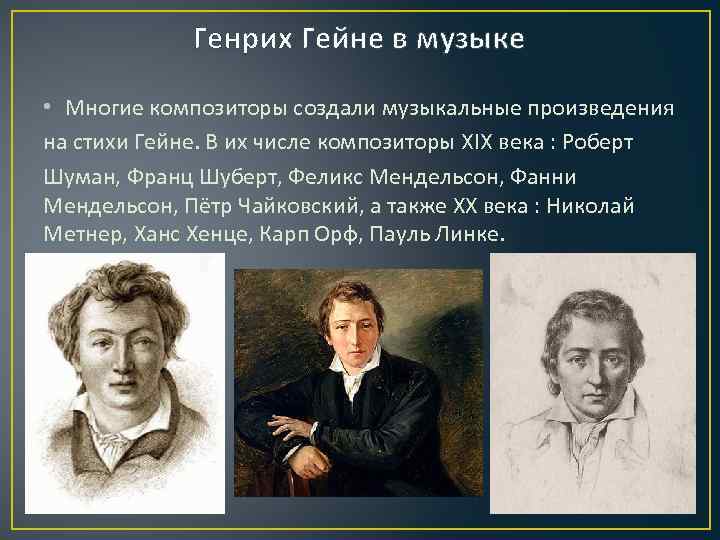 Генрих Гейне в музыке

• Многие композиторы создали музыкальные произведения на стихи Гейне. В их числе композиторы XIX века : Роберт Шуман, Франц Шуберт, Феликс Мендельсон, Фанни Мендельсон, Пётр Чайковский, а также XX века : Николай Метнер, Ханс Хенце, Карп Орф, Пауль Линке.